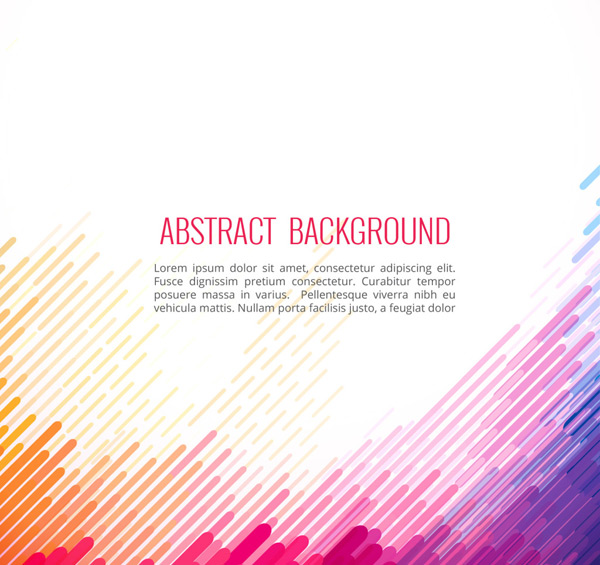 ABSTRACT BACKGROUND

Lorem ipsum dolor sit amet, consectetur adipiscing elit. Fusce dignissim pretium consectetur. Curabitur tempor posuere massa in varius. Pellentesque viverra nibh eu vehicula mattis. Nullam porta facilisis justo, a feugiat dolor